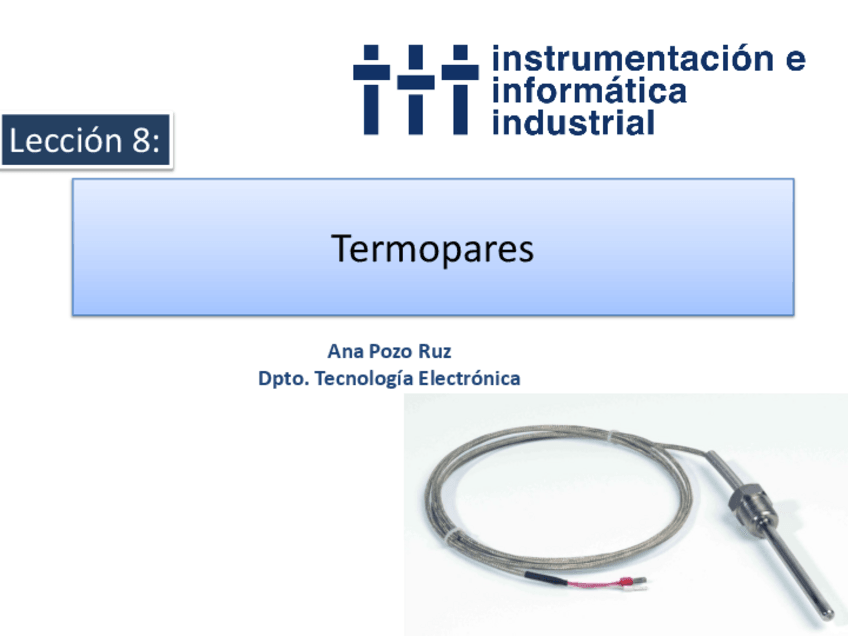 instrumentación e informática industrial

Lección 8:

Termopares

Ana Pozo Ruz
Dpto. Tecnología Electrónica